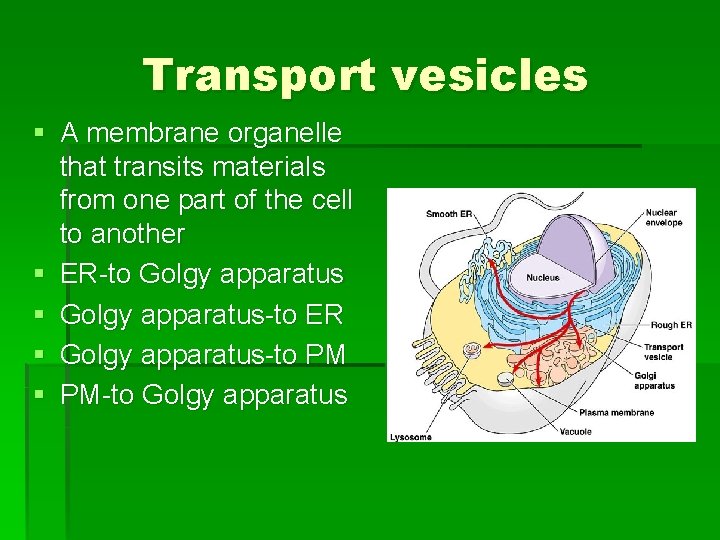 Transport vesicles

▪ A membrane organelle that transits materials from one part of the cell to another
▪ ER-to Golgy apparatus
▪ Golgy apparatus-to ER
▪ Golgy apparatus-to PM
▪ PM-to Golgy apparatus

Smooth ER
Nuclear envelope
Nucleus
Rough ER
Transport vesicle
Golgi apparatus
Plasma membrane
Vacuole
Lysosome